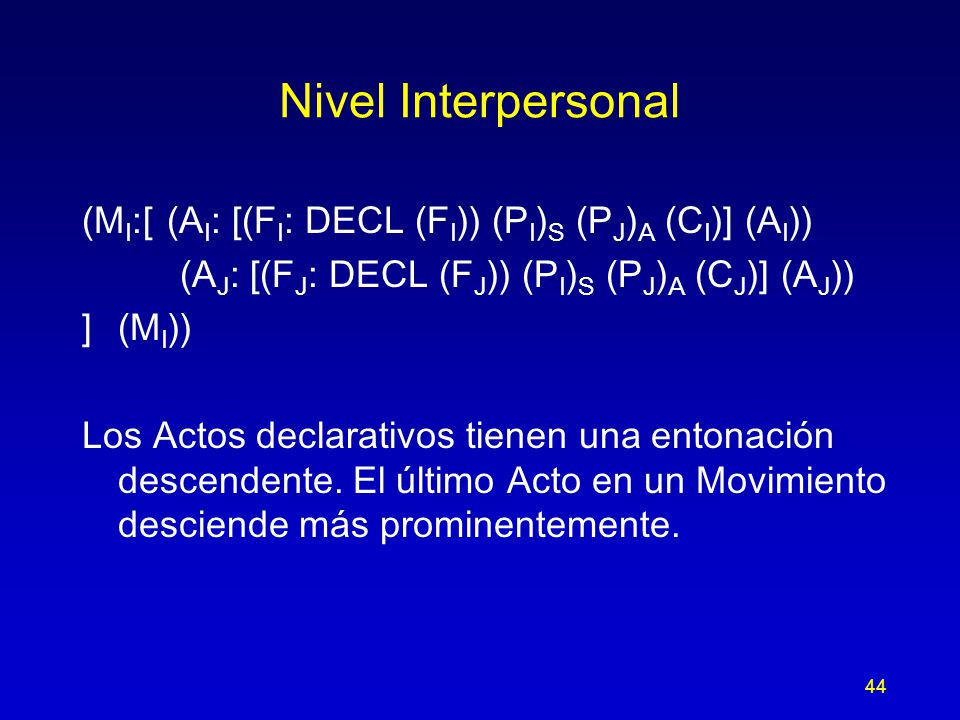 Nivel Interpersonal

$(M_I$:[ $(A_I$: [$(F_I$: DECL $(F_I))$ $(P_I)_S$ $(P_J)_A$ $(C_I)$] $(A_I))$
$(A_J$: [$(F_J$: DECL $(F_J))$ $(P_I)_S$ $(P_J)_A$ $(C_J)$] $(A_J))$
] $(M_I))$

Los Actos declarativos tienen una entonación descendente. El último Acto en un Movimiento desciende más prominentemente.

44